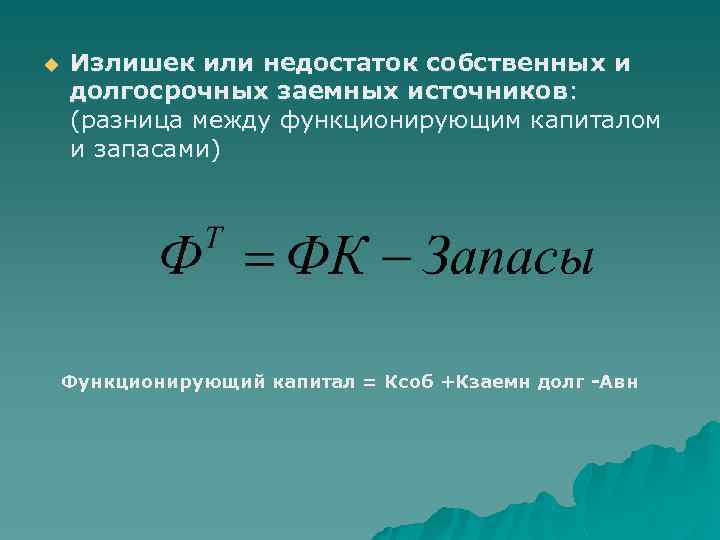 Излишек или недостаток собственных и долгосрочных заемных источников: (разница между функционирующим капиталом и запасами)

$Ф^{Т} = ФК - Запасы$

Функционирующий капитал = Ксоб +Кзаемн долг -Авн